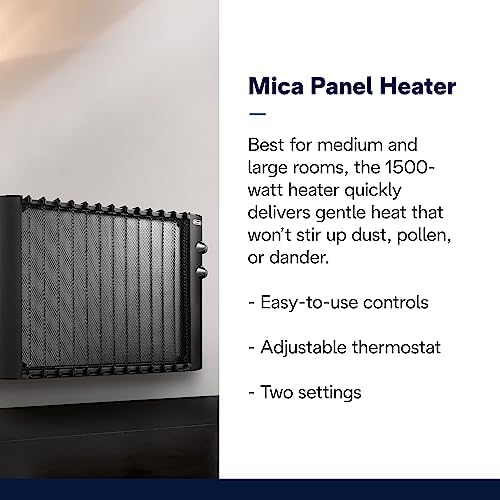 Mica Panel Heater

Best for medium and large rooms, the 1500-watt heater quickly delivers gentle heat that won't stir up dust, pollen, or dander.

- Easy-to-use controls

- Adjustable thermostat

- Two settings